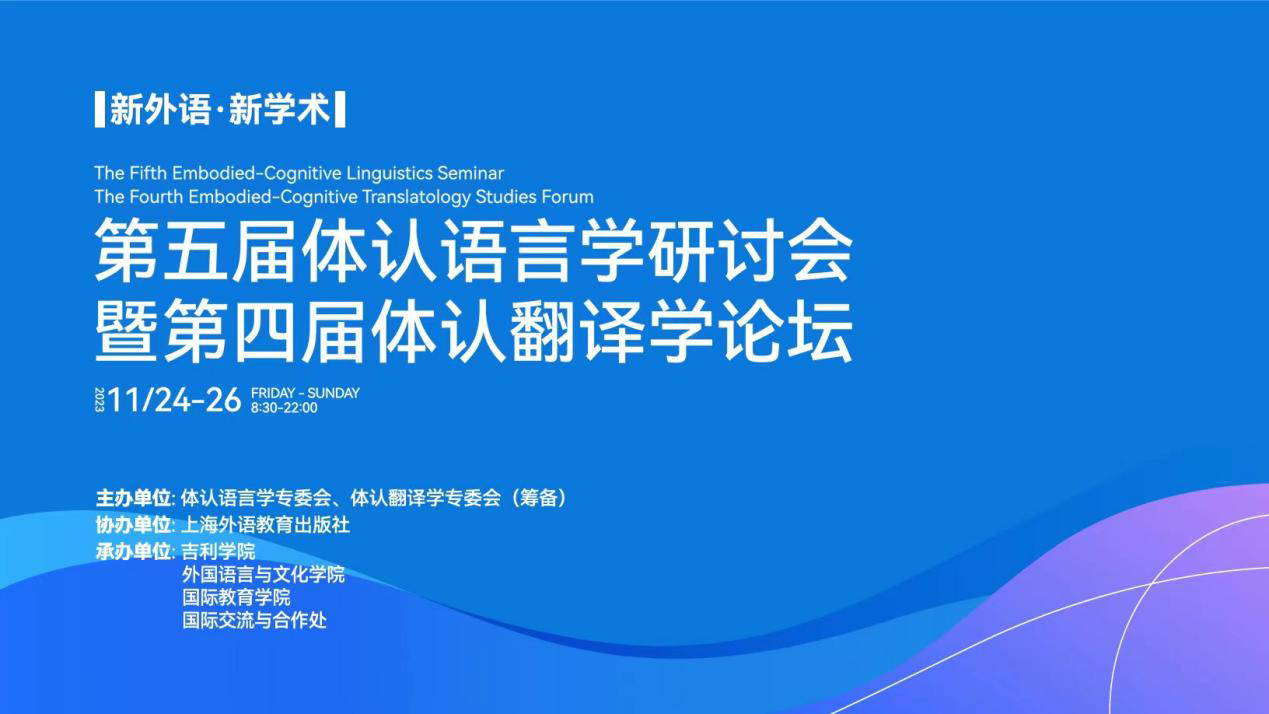 新外语·新学术

The Fifth Embodied-Cognitive Linguistics Seminar
The Fourth Embodied-Cognitive Translatology Studies Forum

第五届体认语言学研讨会
暨第四届体认翻译学论坛

2023 11/24-26 FRIDAY - SUNDAY 8:30-22:00

主办单位: 体认语言学专委会、体认翻译学专委会（筹备）
协办单位: 上海外语教育出版社
承办单位: 吉利学院
外国语言与文化学院
国际教育学院
国际交流与合作处